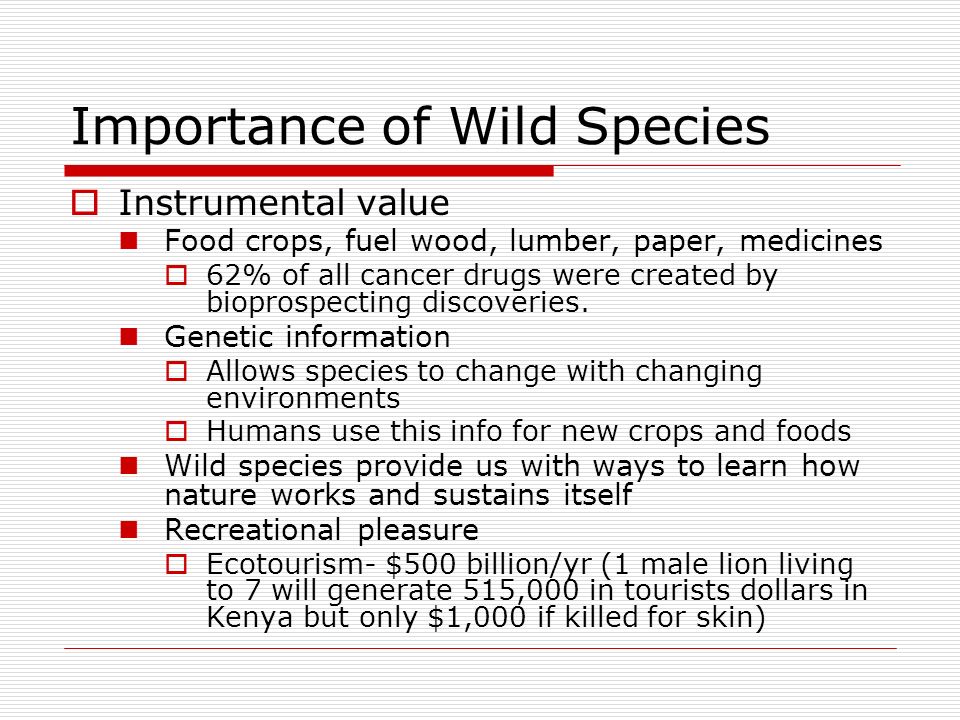 Importance of Wild Species

Instrumental value

Food crops, fuel wood, lumber, paper, medicines

62% of all cancer drugs were created by bioprospecting discoveries.

Genetic information

Allows species to change with changing environments

Humans use this info for new crops and foods

Wild species provide us with ways to learn how nature works and sustains itself

Recreational pleasure

Ecotourism- \$500 billion/yr (1 male lion living to 7 will generate 515,000 in tourists dollars in Kenya but only \$1,000 if killed for skin)